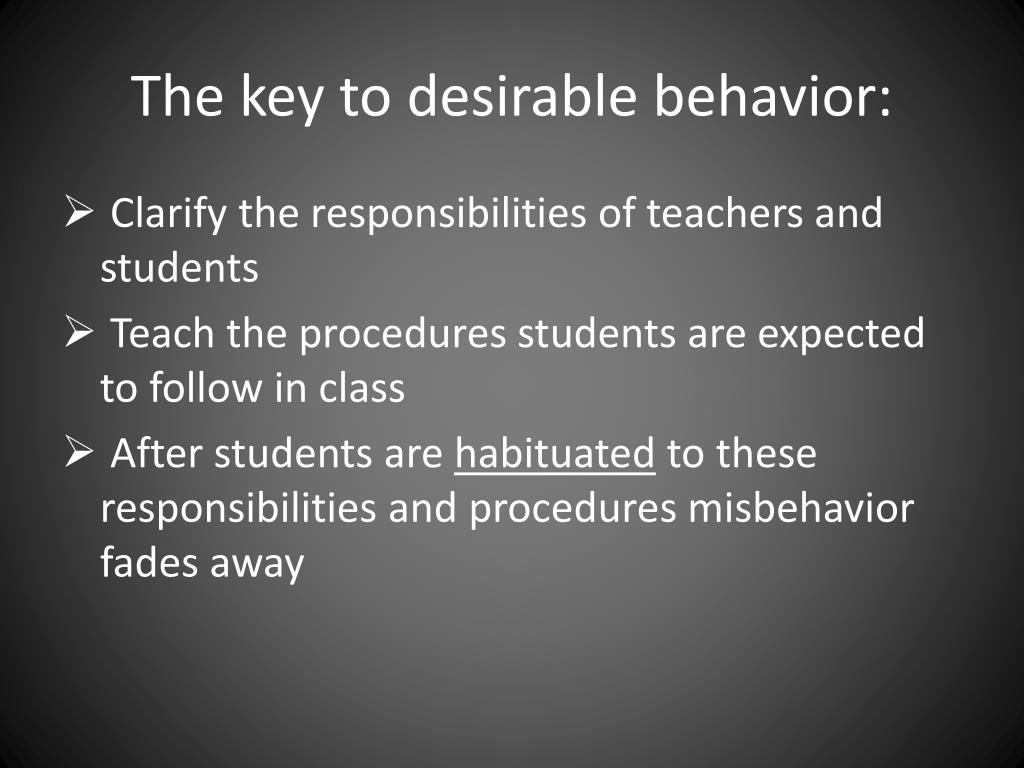 The key to desirable behavior:

➢ Clarify the responsibilities of teachers and students

➢ Teach the procedures students are expected to follow in class

➢ After students are habituated to these responsibilities and procedures misbehavior fades away